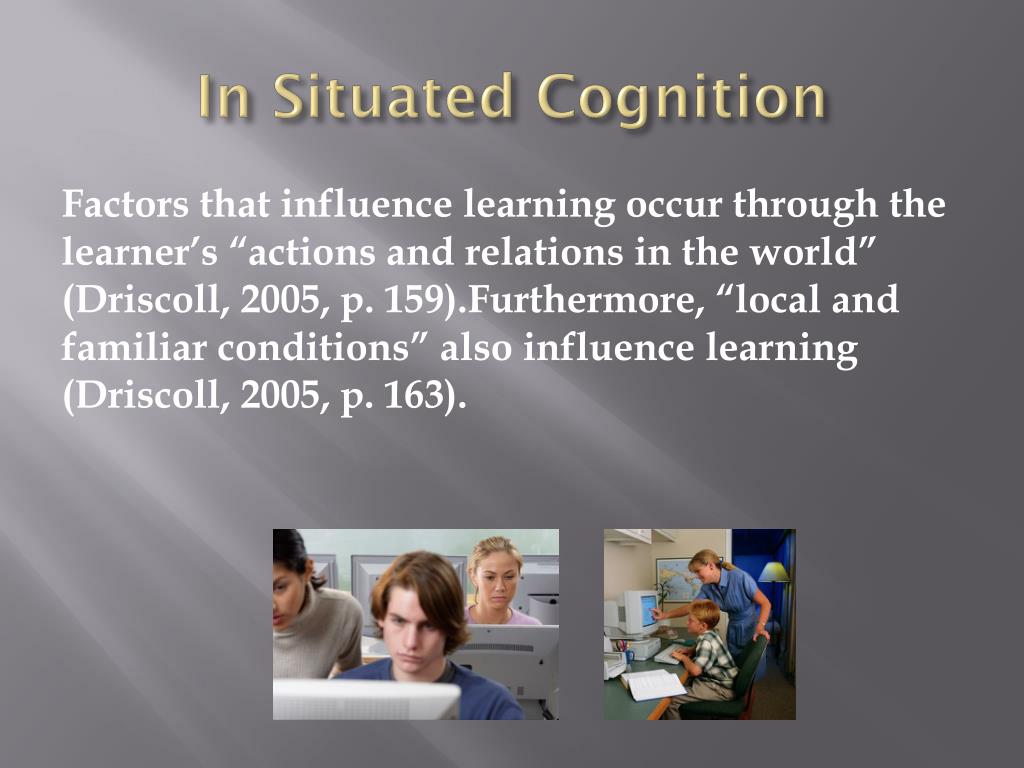 In Situated Cognition

Factors that influence learning occur through the learner’s “actions and relations in the world” (Driscoll, 2005, p. 159).Furthermore, “local and familiar conditions” also influence learning (Driscoll, 2005, p. 163).